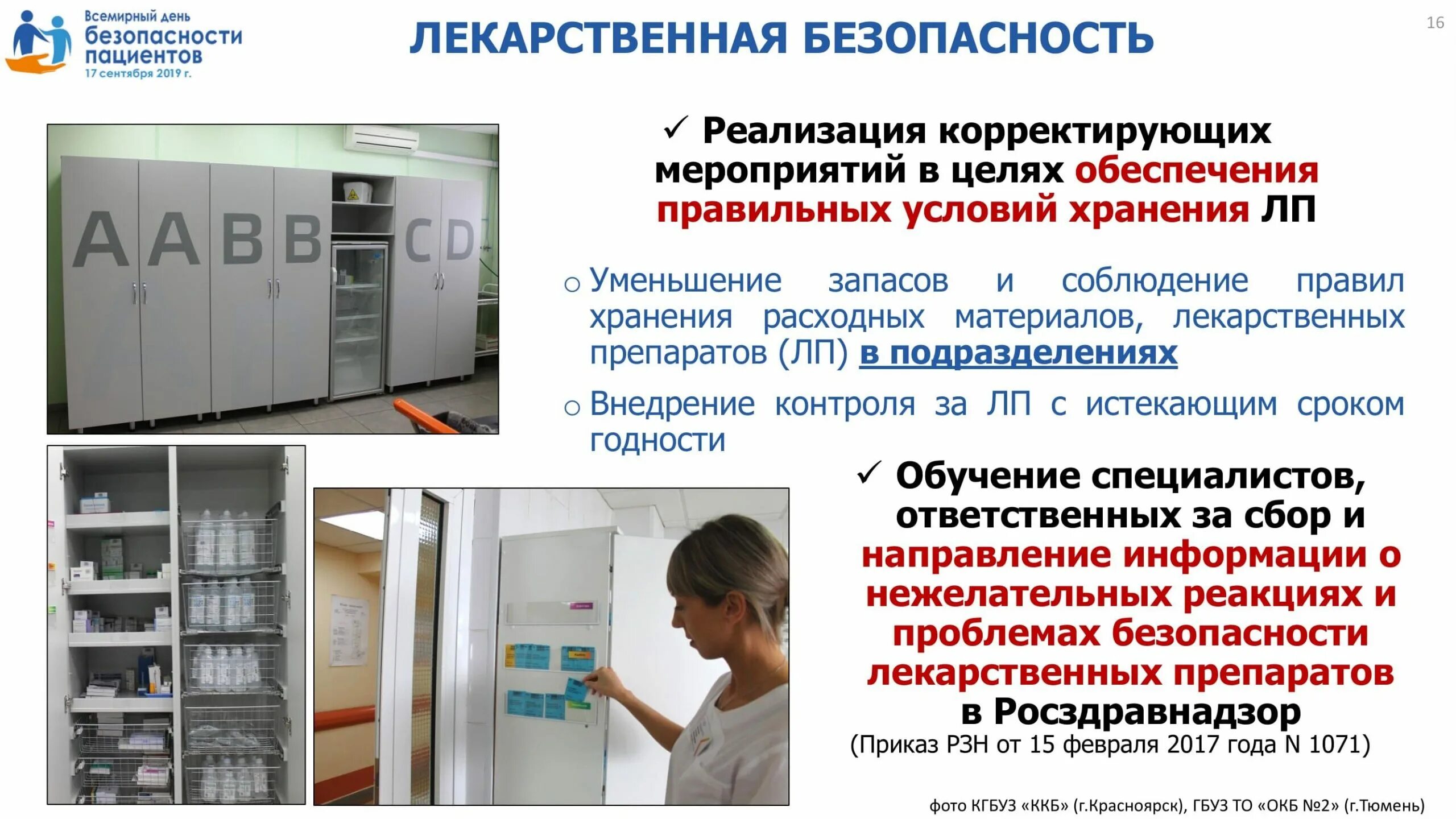 Всемирный день безопасности пациентов 17 сентября 2019 г.

ЛЕКАРСТВЕННАЯ БЕЗОПАСНОСТЬ

16

A A B B C D

✓ Реализация корректирующих мероприятий в целях обеспечения правильных условий хранения ЛП

○ Уменьшение запасов и соблюдение правил хранения расходных материалов, лекарственных препаратов (ЛП) в подразделениях

○ Внедрение контроля за ЛП с истекающим сроком годности

✓ Обучение специалистов, ответственных за сбор и направление информации о нежелательных реакциях и проблемах безопасности лекарственных препаратов в Росздравнадзор

(Приказ РЗН от 15 февраля 2017 года N 1071)

фото КГБУЗ «ККБ» (г.Красноярск), ГБУЗ ТО «ОКБ №2» (г.Тюмень)